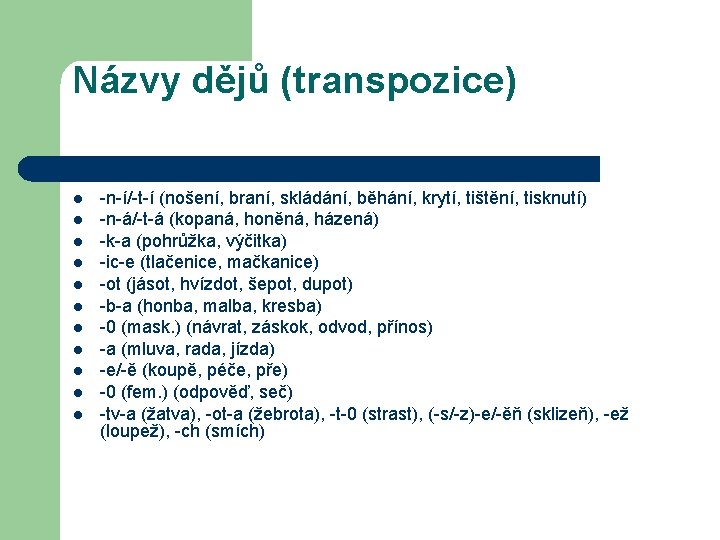 Názvy dějů (transpozice)

- -n-í/-t-í (nošení, braní, skládání, běhání, krytí, tištění, tisknutí)
- -n-á/-t-á (kopaná, honěná, házená)
- -k-a (pohrůžka, výčitka)
- -ic-e (tlačenice, mačkanice)
- -ot (jásot, hvízdot, šepot, dupot)
- -b-a (honba, malba, kresba)
- -0 (mask.) (návrat, záskok, odvod, přínos)
- -a (mluva, rada, jízda)
- -e/-ě (koupě, péče, pře)
- -0 (fem.) (odpověď, seč)
- -tv-a (žatva), -ot-a (žebrota), -t-0 (strast), (-s/-z)-e/-ěň (sklizeň), -ež (loupež), -ch (smích)